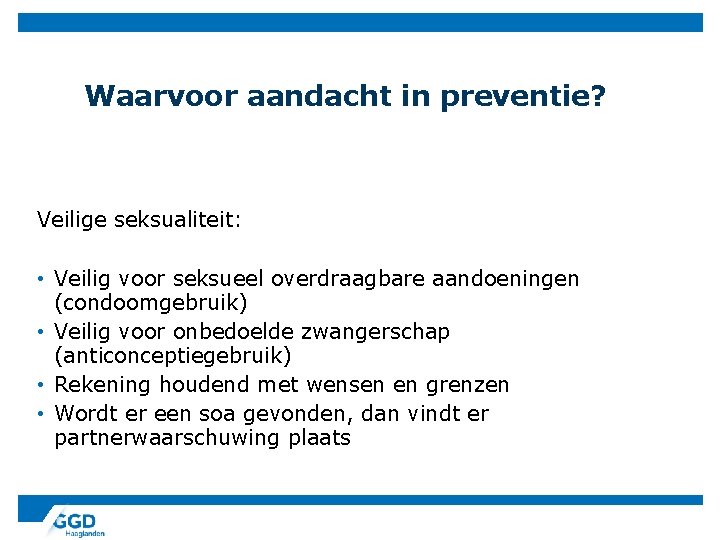 Waarvoor aandacht in preventie?

Veilige seksualiteit:

• Veilig voor seksueel overdraagbare aandoeningen (condoomgebruik)
• Veilig voor onbedoelde zwangerschap (anticonceptiegebruik)
• Rekening houdend met wensen en grenzen
• Wordt er een soa gevonden, dan vindt er partnerwaarschuwing plaats

GGD Haaglanden